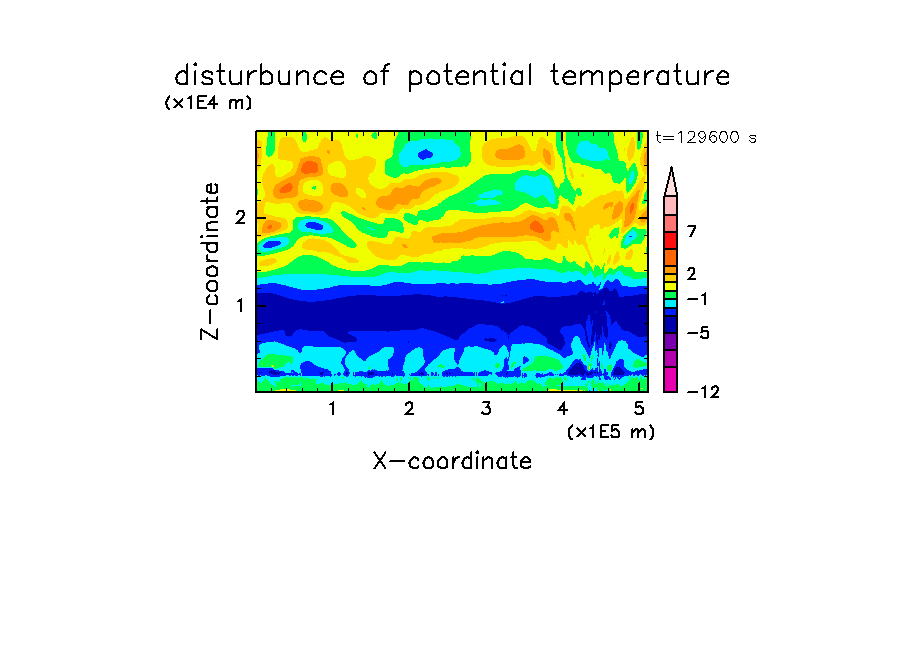 disturbunce of potential temperature

(x1E4 m)

t=129600 s

Z-coordinate

2

1

7

2

−1

−5

−12

1 2 3 4 5

(x1E5 m)

X-coordinate